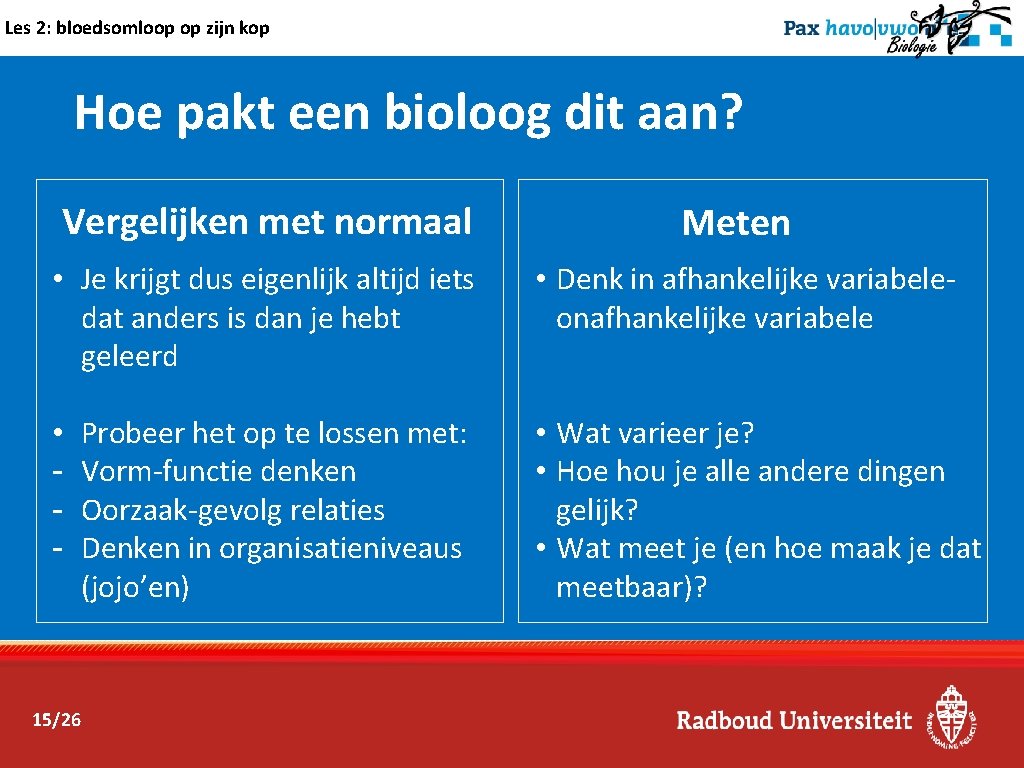 Les 2: bloedsomloop op zijn kop

Pax havo|vwo Biologie

Hoe pakt een bioloog dit aan?

Vergelijken met normaal

• Je krijgt dus eigenlijk altijd iets dat anders is dan je hebt geleerd

• Probeer het op te lossen met:
- Vorm-functie denken
- Oorzaak-gevolg relaties
- Denken in organisatieniveaus (jojo'en)

Meten

• Denk in afhankelijke variabele-onafhankelijke variabele

• Wat varieer je?
• Hoe hou je alle andere dingen gelijk?
• Wat meet je (en hoe maak je dat meetbaar)?

15/26

Radboud Universiteit